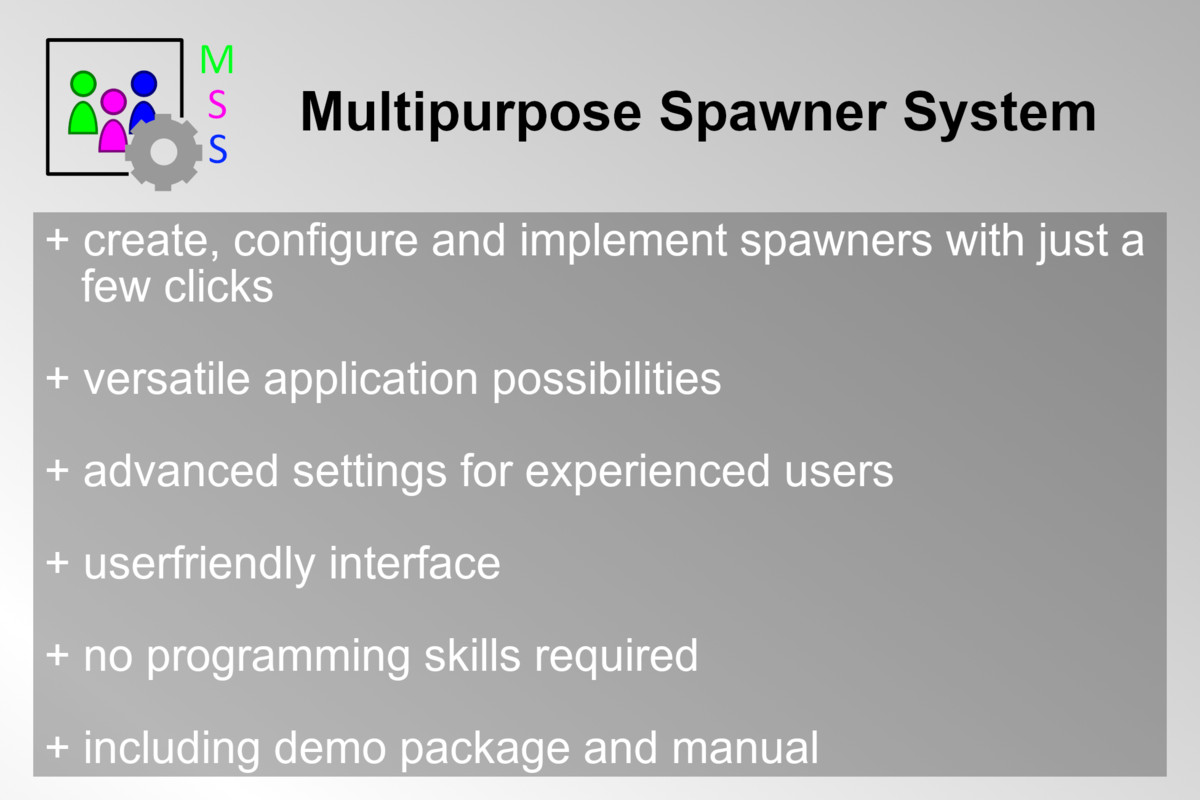 M
S
S

Multipurpose Spawner System

+ create, configure and implement spawners with just a few clicks

+ versatile application possibilities

+ advanced settings for experienced users

+ userfriendly interface

+ no programming skills required

+ including demo package and manual